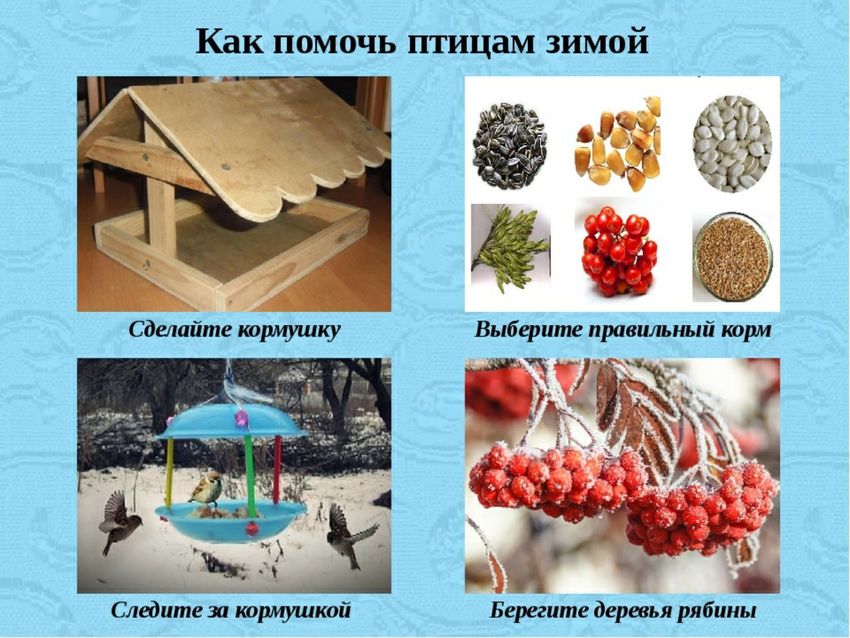 Как помочь птицам зимой

Сделайте кормушку

Выберите правильный корм

Следите за кормушкой

Берегите деревья рябины